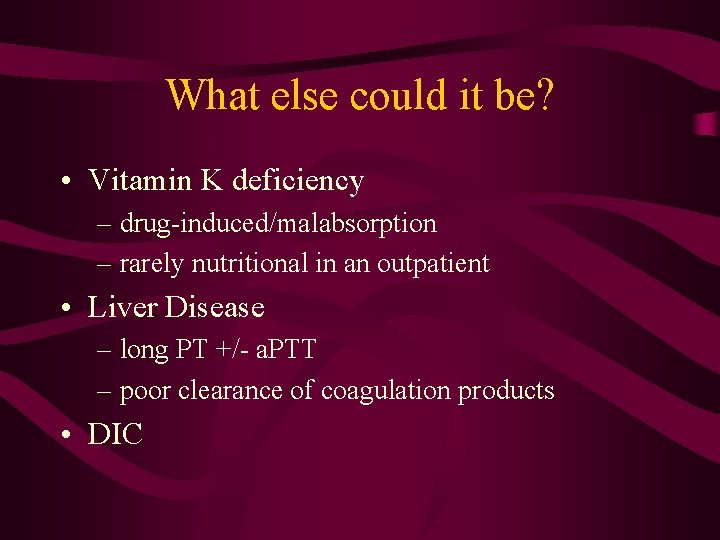 What else could it be?

• Vitamin K deficiency
– drug-induced/malabsorption
– rarely nutritional in an outpatient
• Liver Disease
– long PT +/- aPTT
– poor clearance of coagulation products
• DIC